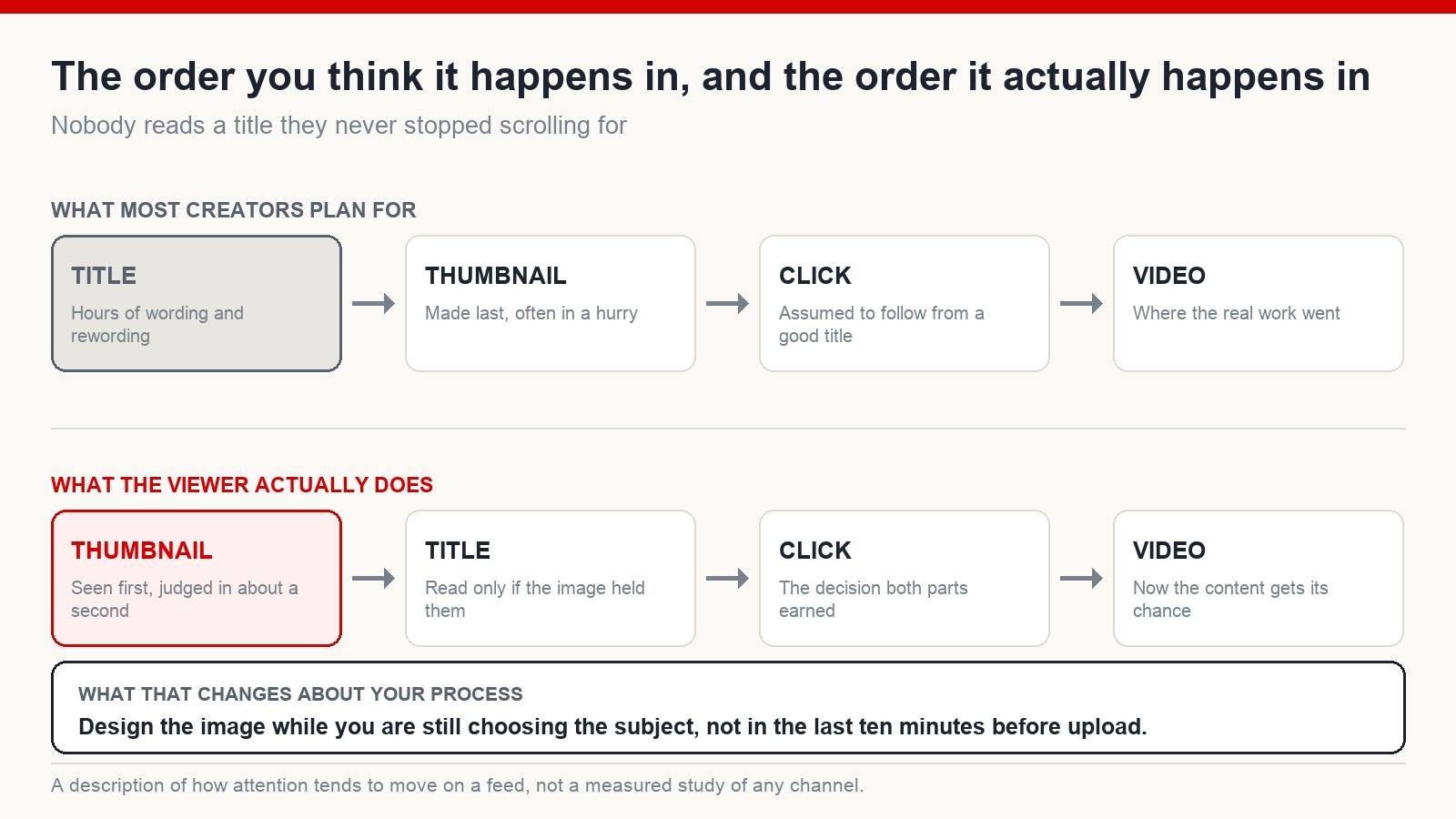 The order you think it happens in, and the order it actually happens in

Nobody reads a title they never stopped scrolling for

WHAT MOST CREATORS PLAN FOR

TITLE
Hours of wording and rewording

THUMBNAIL
Made last, often in a hurry

CLICK
Assumed to follow from a good title

VIDEO
Where the real work went

WHAT THE VIEWER ACTUALLY DOES

THUMBNAIL
Seen first, judged in about a second

TITLE
Read only if the image held them

CLICK
The decision both parts earned

VIDEO
Now the content gets its chance

WHAT THAT CHANGES ABOUT YOUR PROCESS
Design the image while you are still choosing the subject, not in the last ten minutes before upload.

A description of how attention tends to move on a feed, not a measured study of any channel.